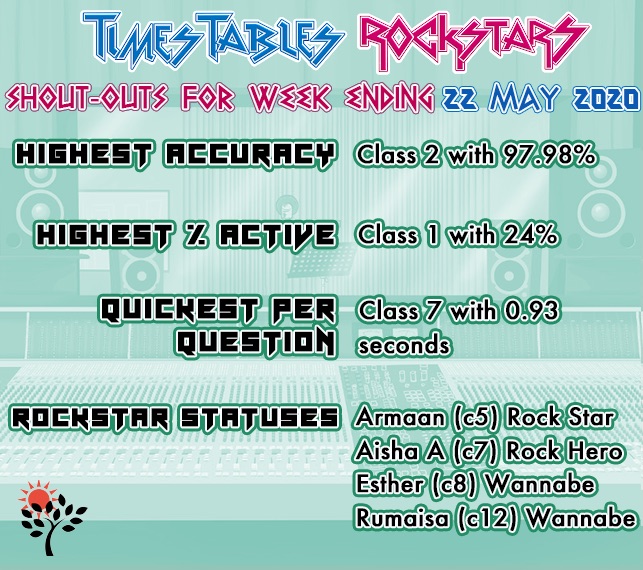 TIMES TABLES ROCKSTARS

SHOUT-OUTS FOR WEEK ENDING 22 MAY 2020

HIGHEST ACCURACY Class 2 with 97.98%

HIGHEST % ACTIVE Class 1 with 24%

QUICKEST PER QUESTION Class 7 with 0.93 seconds

ROCKSTAR STATUSES Armaan (c5) Rock Star
Aisha A (c7) Rock Hero
Esther (c8) Wannabe
Rumaisa (c12) Wannabe